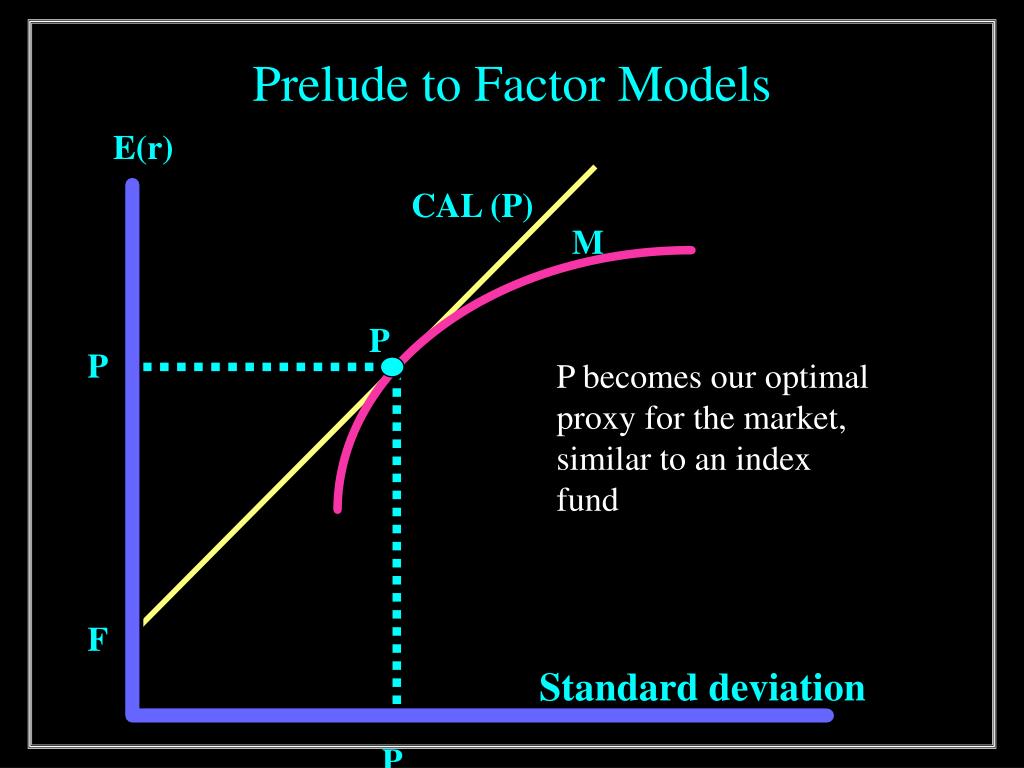 Prelude to Factor Models

E(r)

CAL (P)

M

P

P

P becomes our optimal proxy for the market, similar to an index fund

F

Standard deviation

P